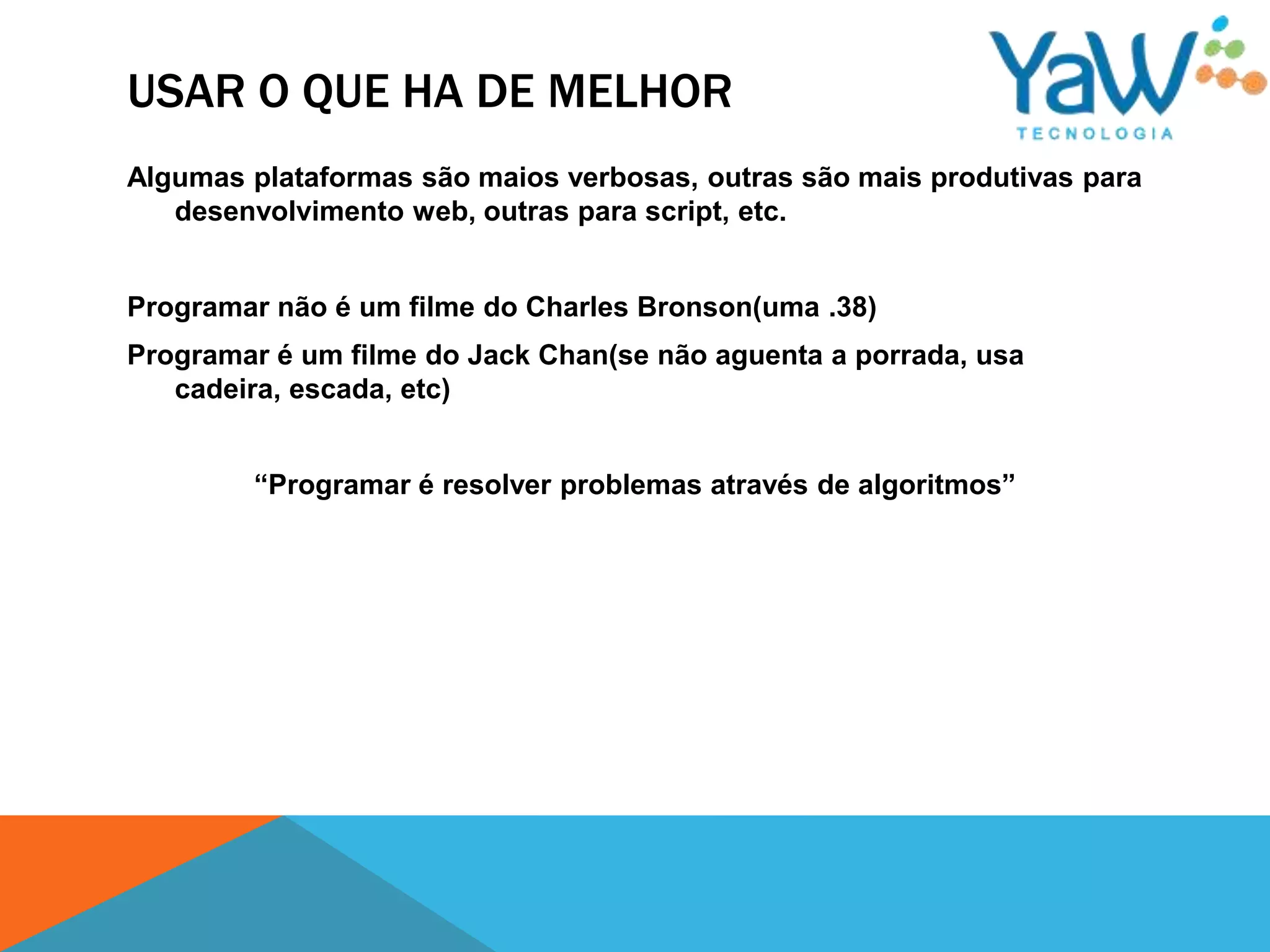 USAR O QUE HA DE MELHOR

YaW
TECNOLOGIA

Algumas plataformas são maios verbosas, outras são mais produtivas para desenvolvimento web, outras para script, etc.

Programar não é um filme do Charles Bronson(uma .38)

Programar é um filme do Jack Chan(se não aguenta a porrada, usa cadeira, escada, etc)

“Programar é resolver problemas através de algoritmos”